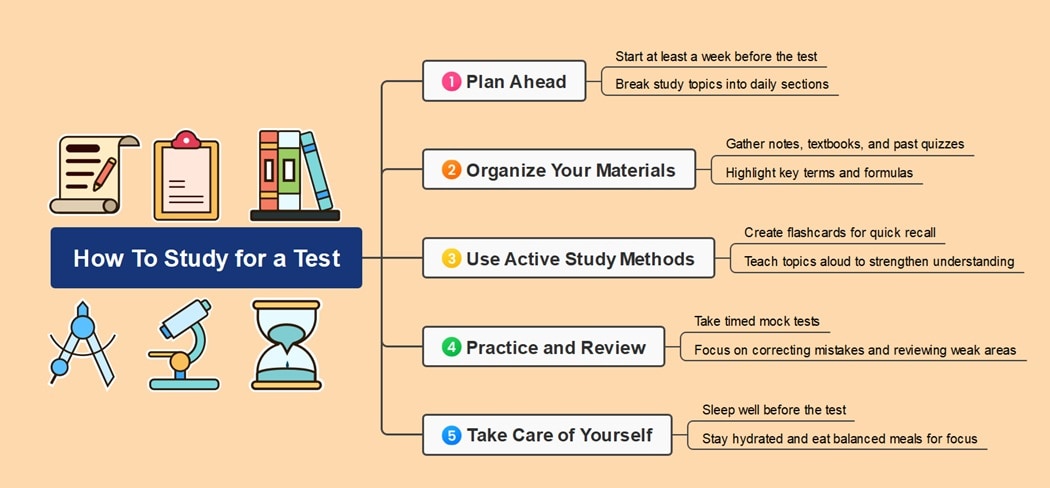 How To Study for a Test

1 Plan Ahead

Start at least a week before the test

Break study topics into daily sections

2 Organize Your Materials

Gather notes, textbooks, and past quizzes

Highlight key terms and formulas

3 Use Active Study Methods

Create flashcards for quick recall

Teach topics aloud to strengthen understanding

4 Practice and Review

Take timed mock tests

Focus on correcting mistakes and reviewing weak areas

5 Take Care of Yourself

Sleep well before the test

Stay hydrated and eat balanced meals for focus